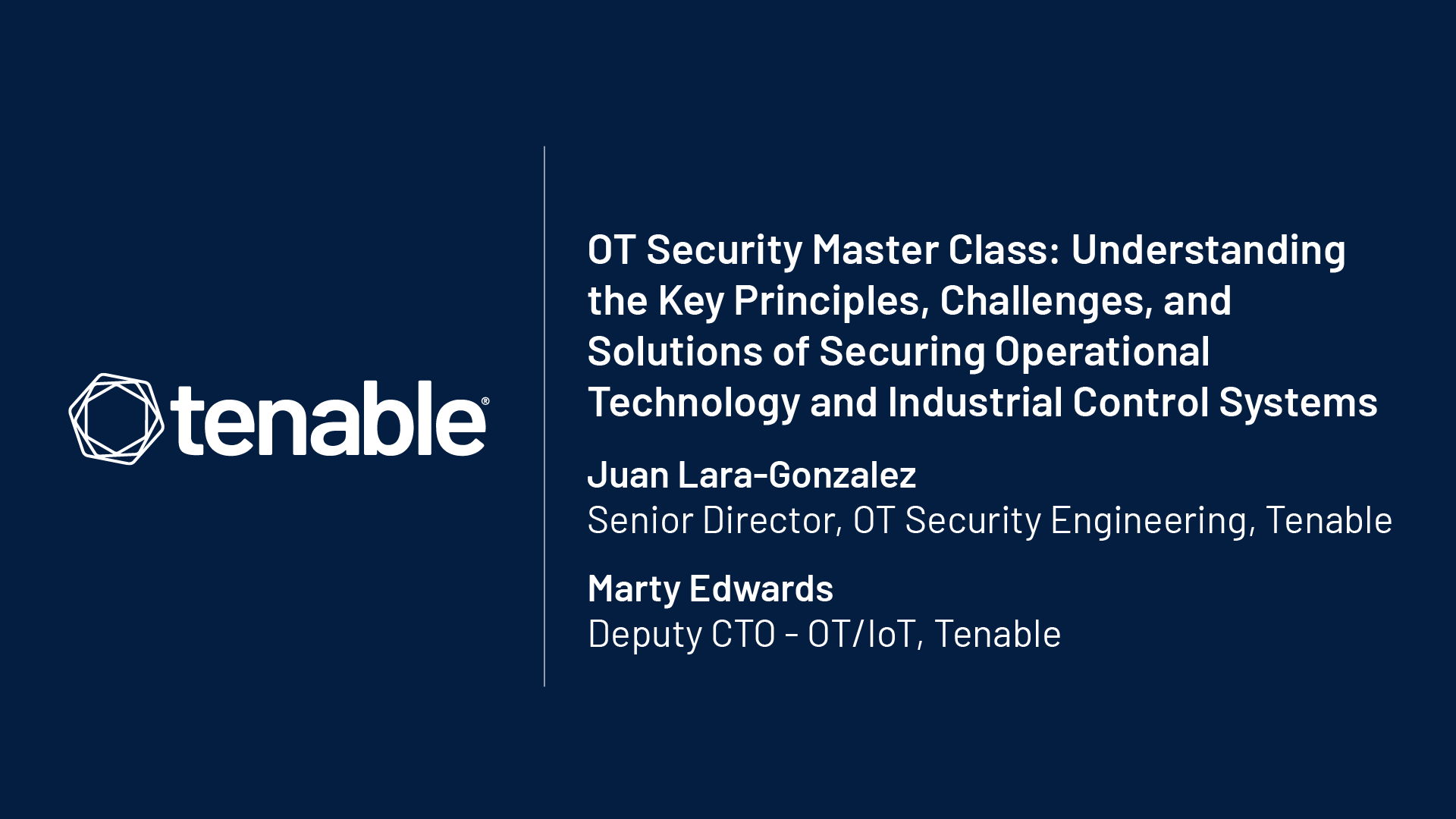 tenable®

OT Security Master Class: Understanding the Key Principles, Challenges, and Solutions of Securing Operational Technology and Industrial Control Systems

Juan Lara-Gonzalez
Senior Director, OT Security Engineering, Tenable

Marty Edwards
Deputy CTO - OT/IoT, Tenable